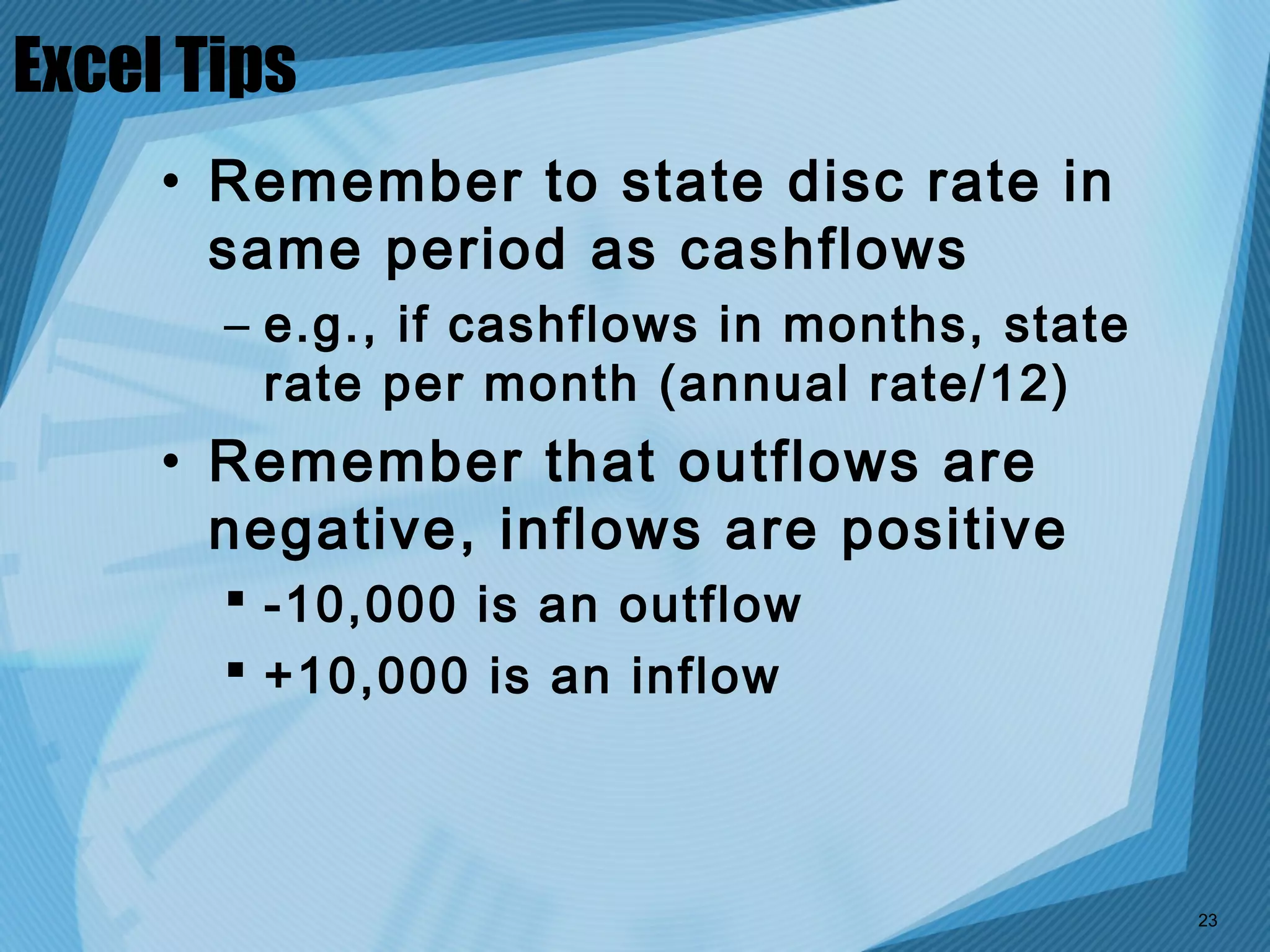 Excel Tips

• Remember to state disc rate in same period as cashflows

– e.g., if cashflows in months, state rate per month (annual rate/12)

• Remember that outflows are negative, inflows are positive

▪ -10,000 is an outflow

▪ +10,000 is an inflow

23